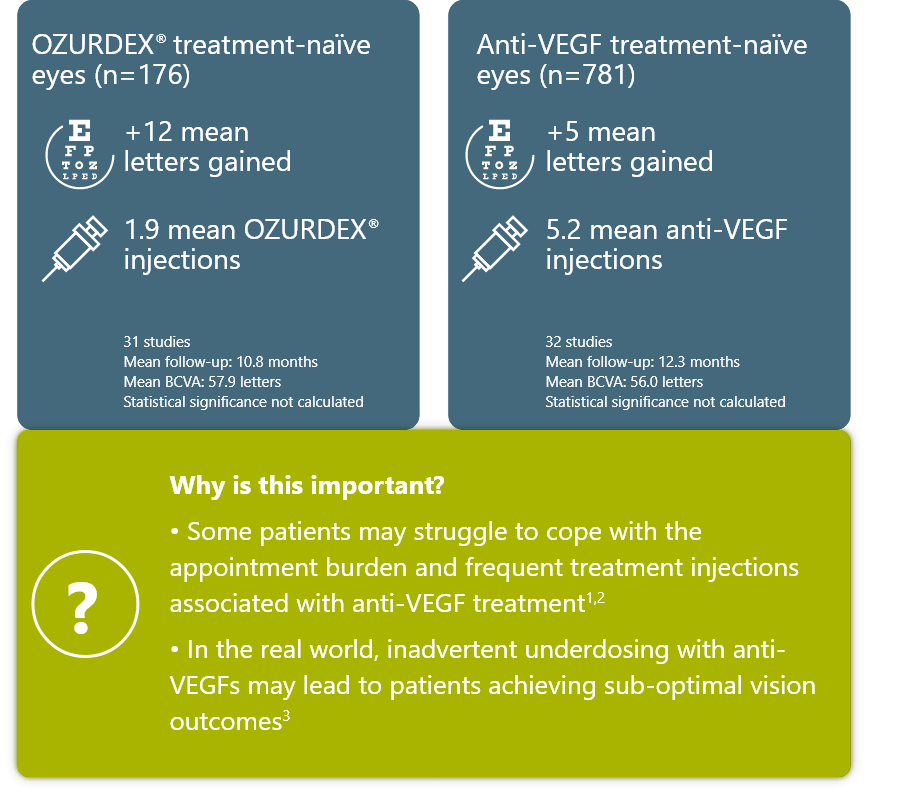 OZURDEX® treatment-naïve eyes (n=176)

E
F P
T O Z
L P E D

+12 mean letters gained

1.9 mean OZURDEX® injections

31 studies
Mean follow-up: 10.8 months
Mean BCVA: 57.9 letters
Statistical significance not calculated

Anti-VEGF treatment-naïve eyes (n=781)

E
F P
T O Z
L P E D

+5 mean letters gained

5.2 mean anti-VEGF injections

32 studies
Mean follow-up: 12.3 months
Mean BCVA: 56.0 letters
Statistical significance not calculated

?

Why is this important?

• Some patients may struggle to cope with the appointment burden and frequent treatment injections associated with anti-VEGF treatment$^{1,2}$

• In the real world, inadvertent underdosing with anti-VEGFs may lead to patients achieving sub-optimal vision outcomes$^{3}$